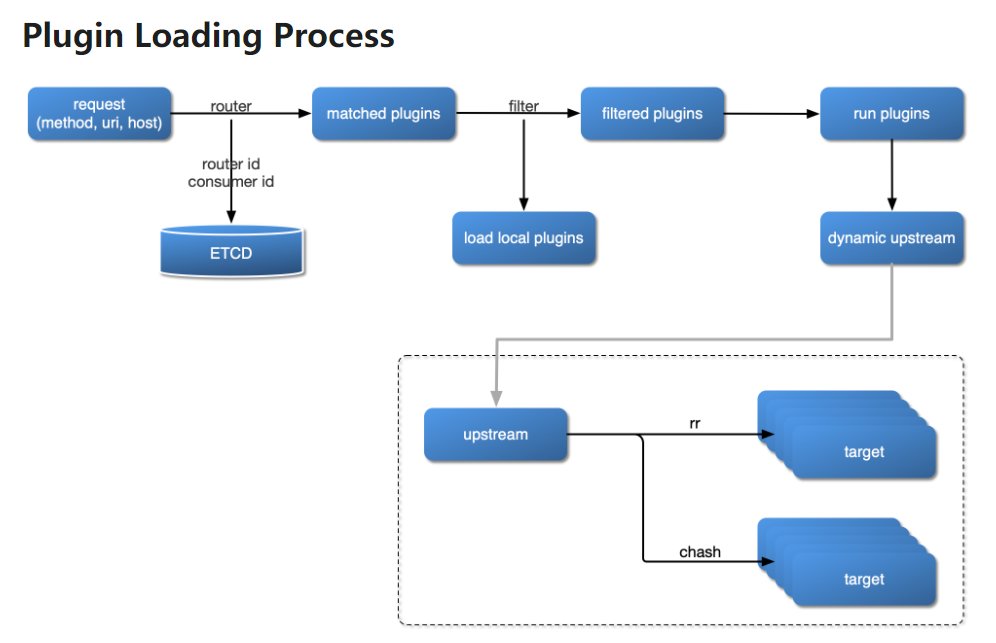 Plugin Loading Process

request
(method, uri, host)

router

matched plugins

filter

filtered plugins

run plugins

router id
consumer id

ETCD

load local plugins

dynamic upstream

upstream

rr

target

chash

target